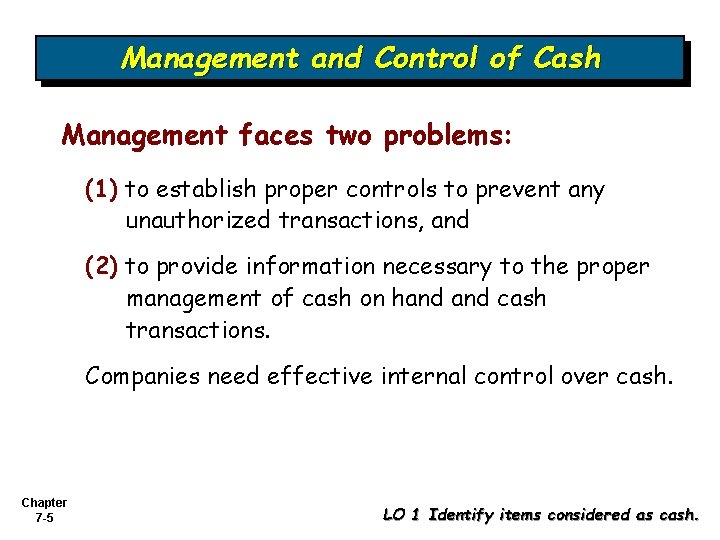 Management and Control of Cash

Management faces two problems:

(1) to establish proper controls to prevent any unauthorized transactions, and

(2) to provide information necessary to the proper management of cash on hand and cash transactions.

Companies need effective internal control over cash.

Chapter 7-5

LO 1 Identify items considered as cash.